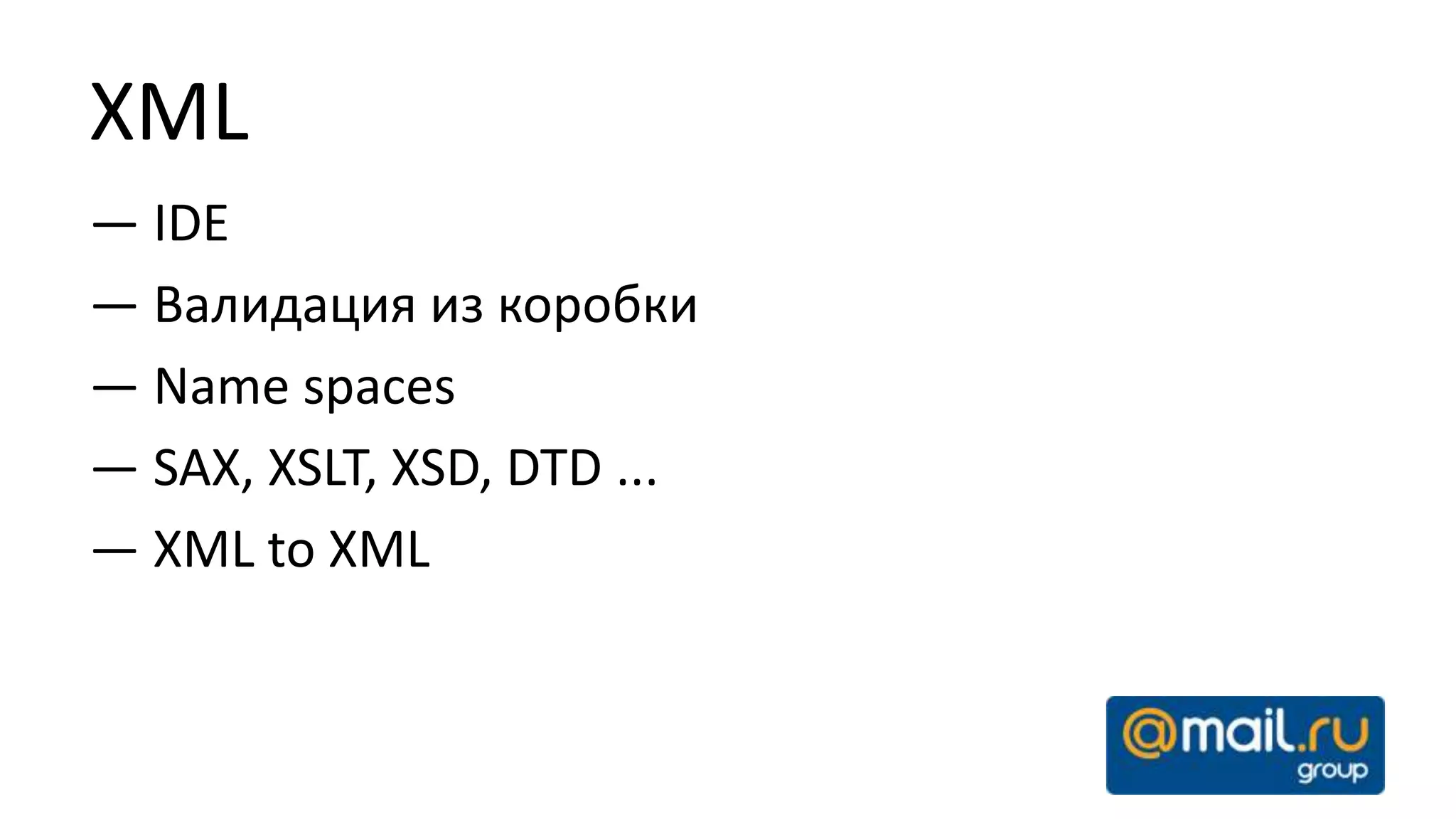 XML

— IDE

— Валидация из коробки

— Name spaces

— SAX, XSLT, XSD, DTD ...

— XML to XML

@mail.ru group